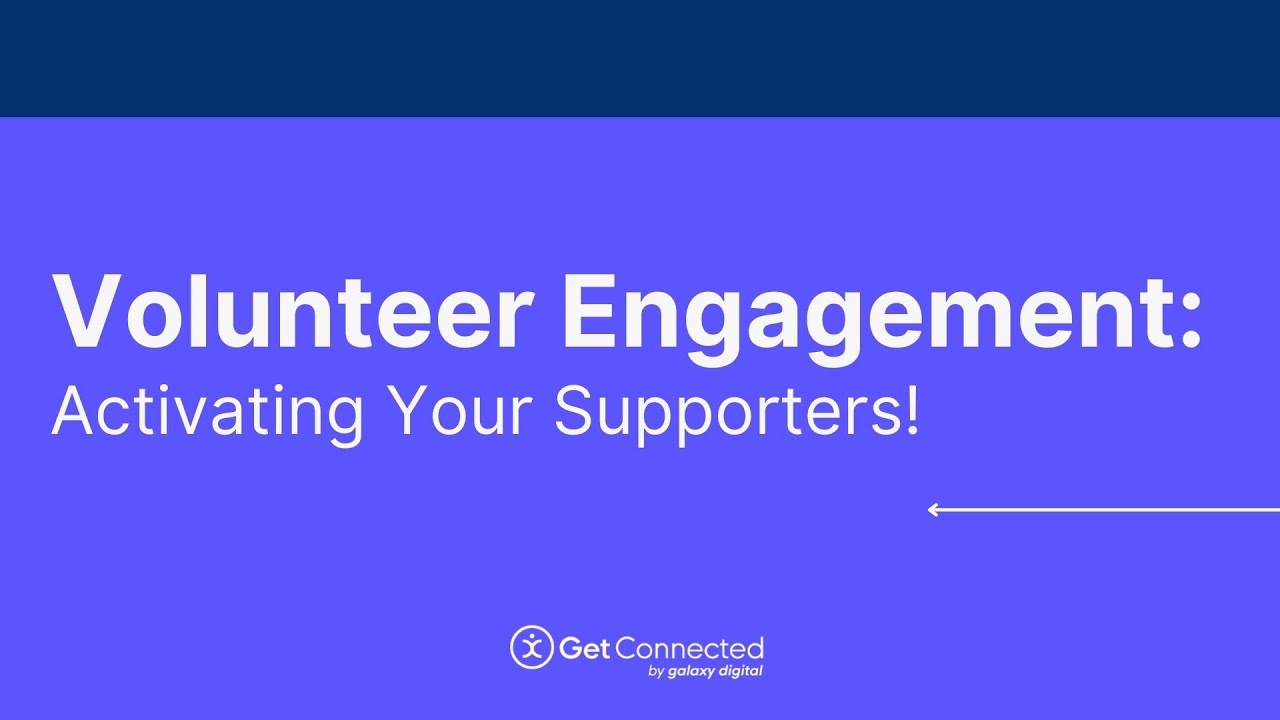 Volunteer Engagement:
Activating Your Supporters!

Get Connected
by galaxy digital